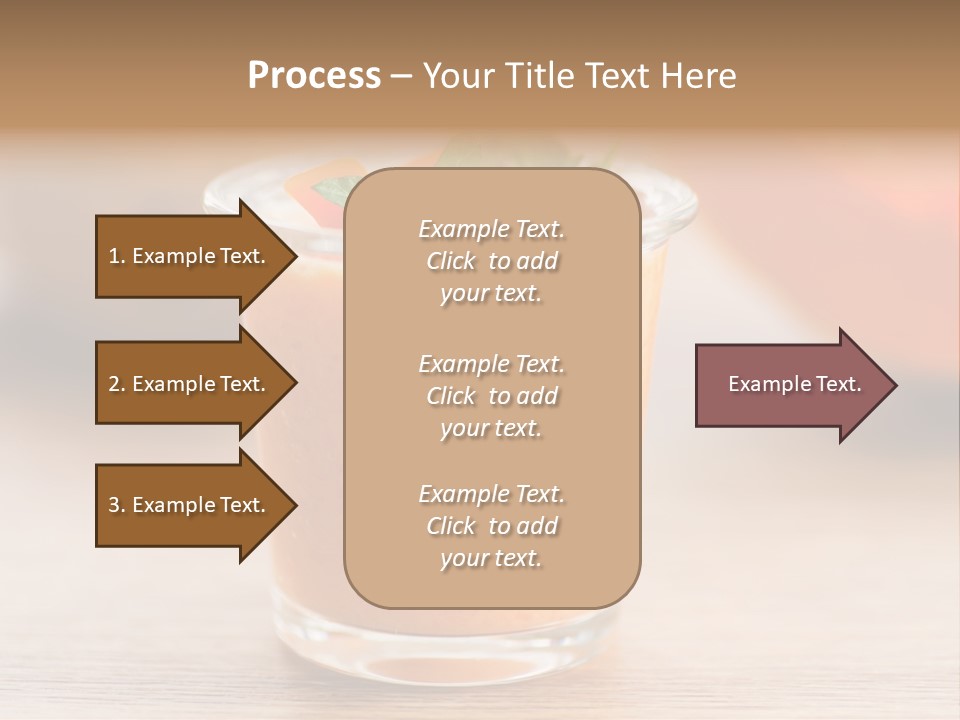 Process – Your Title Text Here

1. Example Text.

2. Example Text.

3. Example Text.

Example Text. Click to add your text.

Example Text. Click to add your text.

Example Text. Click to add your text.

Example Text.